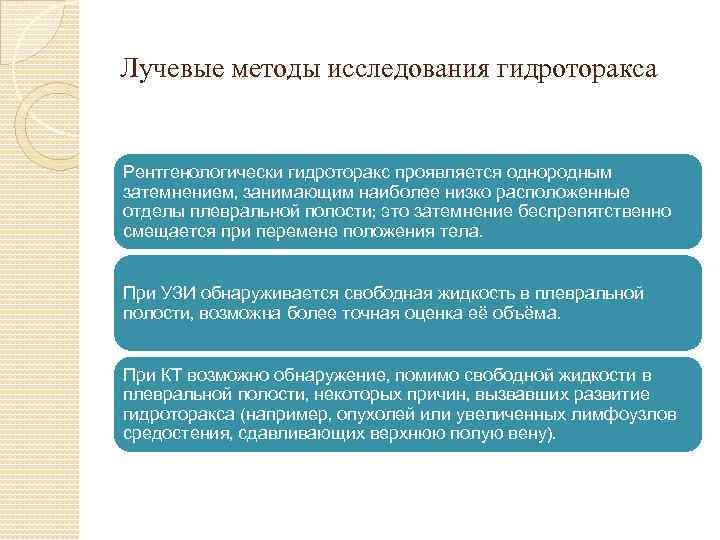 Лучевые методы исследования гидроторакса

Рентгенологически гидроторакс проявляется однородным затемнением, занимающим наиболее низко расположенные отделы плевральной полости; это затемнение беспрепятственно смещается при перемене положения тела.

При УЗИ обнаруживается свободная жидкость в плевральной полости, возможна более точная оценка её объёма.

При КТ возможно обнаружение, помимо свободной жидкости в плевральной полости, некоторых причин, вызвавших развитие гидроторакса (например, опухолей или увеличенных лимфоузлов средостения, сдавливающих верхнюю полую вену).